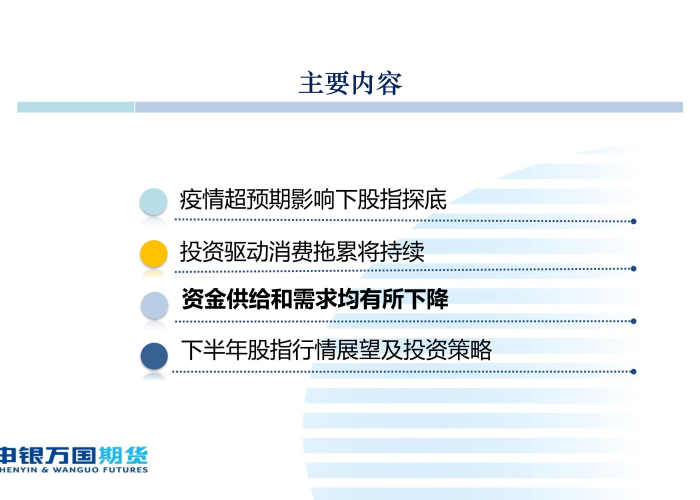 主要内容

疫情超预期影响下股指探底

投资驱动消费拖累将持续

资金供给和需求均有所下降

下半年股指行情展望及投资策略

申银万国期货
HENYIN & WANGUO FUTURES